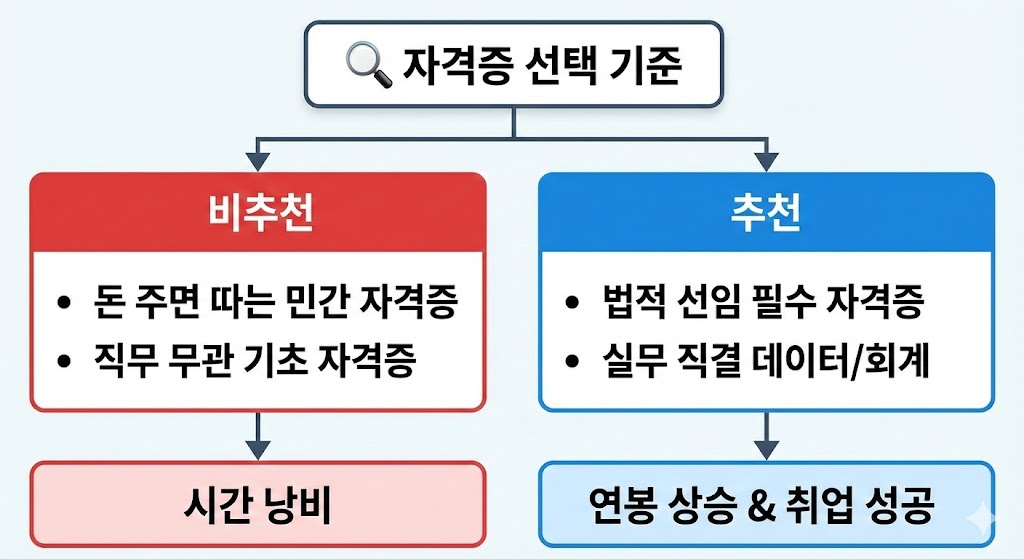 자격증 선택 기준

비추천
• 돈 주면 따는 민간 자격증
• 직무 무관 기초 자격증

시간 낭비

추천
• 법적 선임 필수 자격증
• 실무 직결 데이터/회계

연봉 상승 & 취업 성공